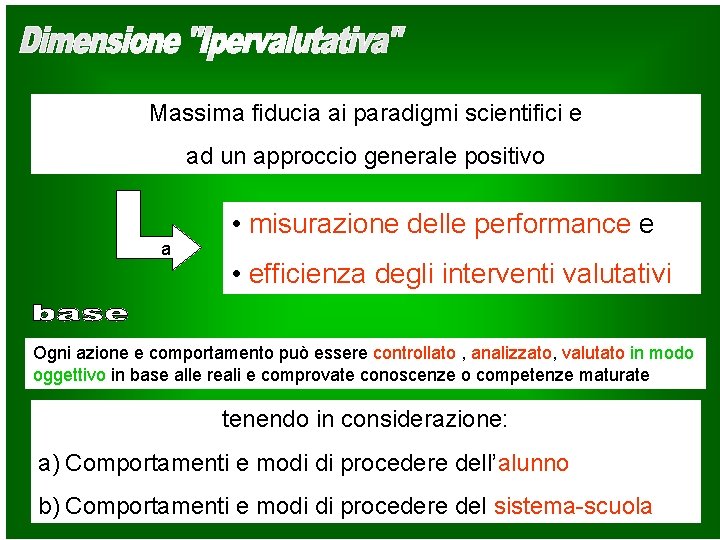 Dimensione "Ipervalutativa"

Massima fiducia ai paradigmi scientifici e ad un approccio generale positivo

a

• misurazione delle performance e
• efficienza degli interventi valutativi

base

Ogni azione e comportamento può essere controllato , analizzato, valutato in modo oggettivo in base alle reali e comprovate conoscenze o competenze maturate

tenendo in considerazione:

a) Comportamenti e modi di procedere dell'alunno

b) Comportamenti e modi di procedere del sistema-scuola